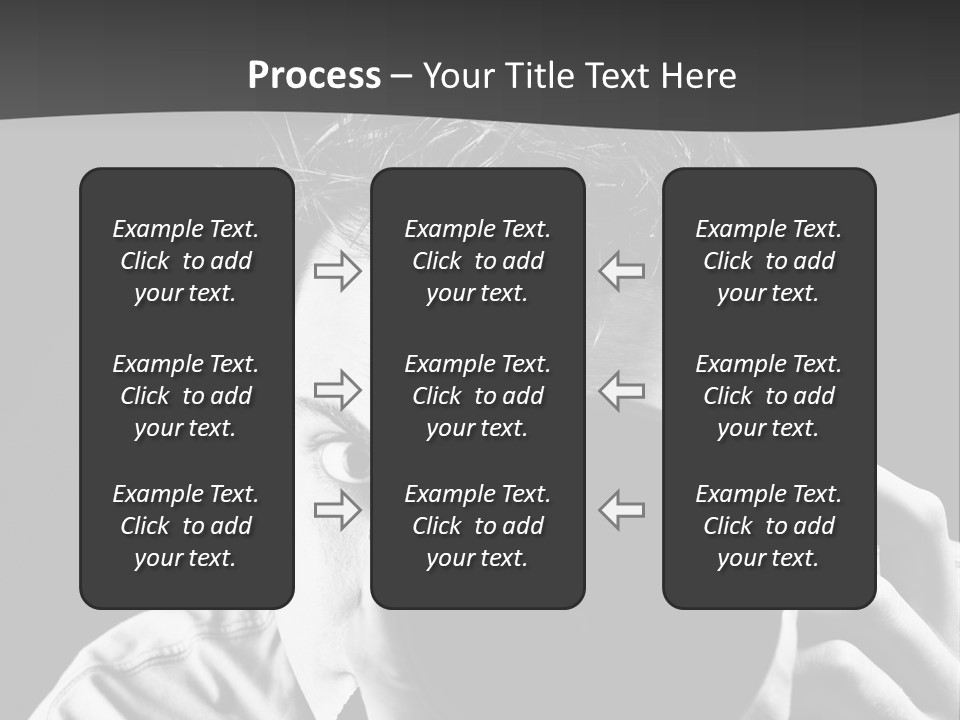 Process – Your Title Text Here

Example Text. Click to add your text.

Example Text. Click to add your text.

Example Text. Click to add your text.

Example Text. Click to add your text.

Example Text. Click to add your text.

Example Text. Click to add your text.

Example Text. Click to add your text.

Example Text. Click to add your text.

Example Text. Click to add your text.